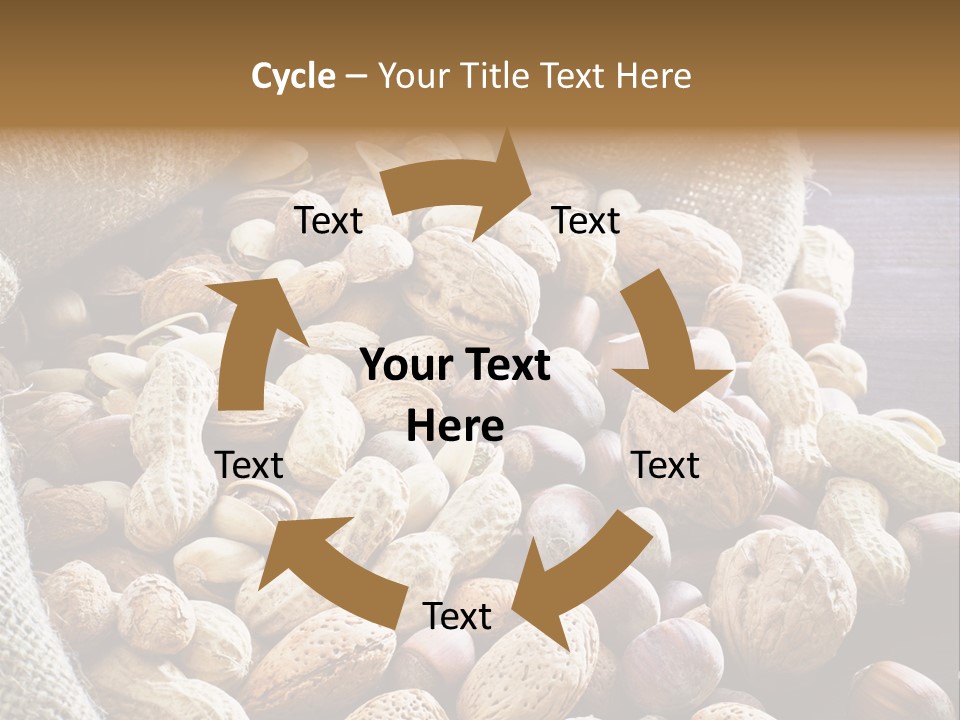 Cycle – Your Title Text Here

Text

Text

Your Text Here

Text

Text

Text